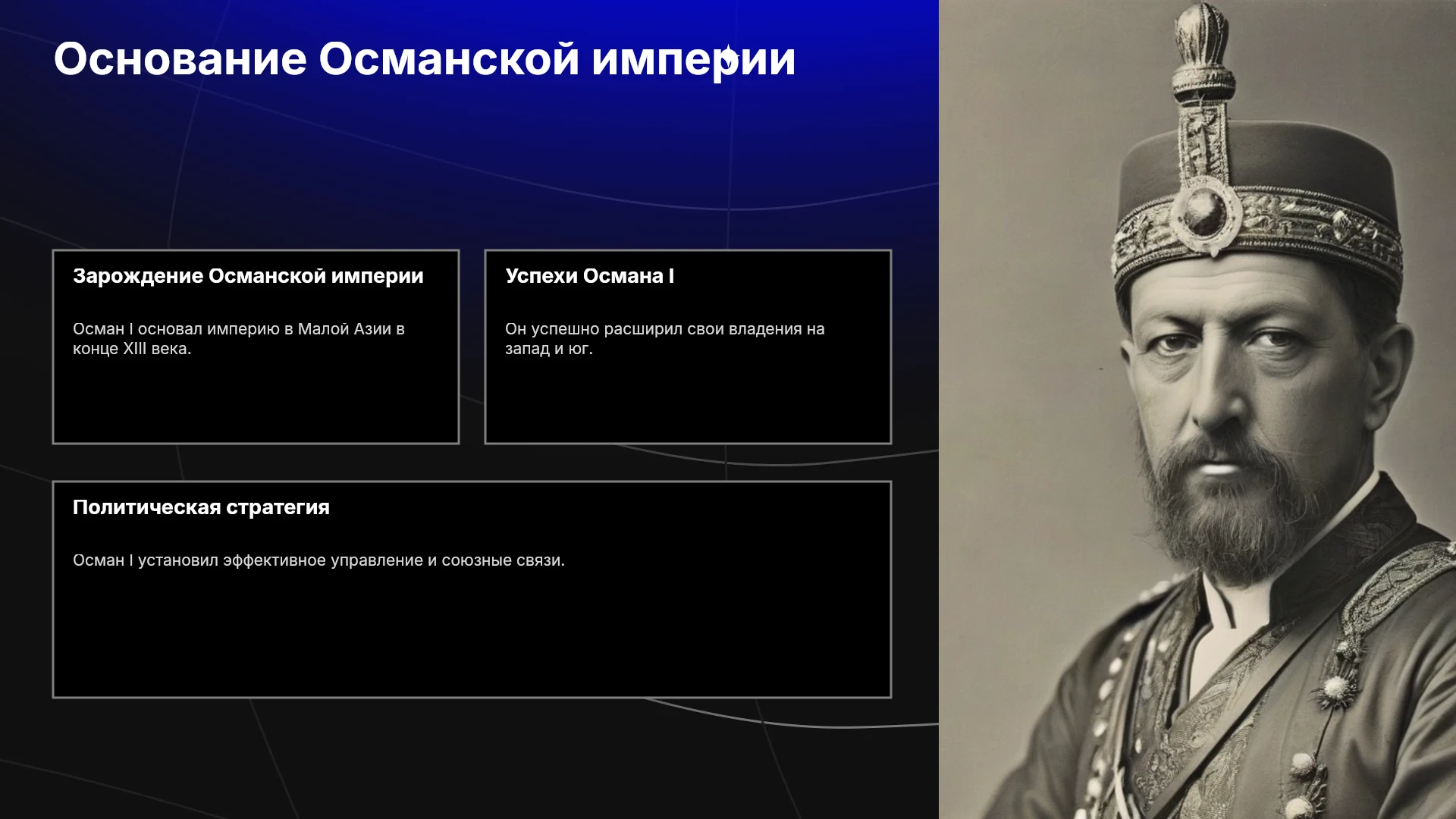 Основание Османской империи

Зарождение Османской империи

Осман I основал империю в Малой Азии в конце XIII века.

Успехи Османа I

Он успешно расширил свои владения на запад и юг.

Политическая стратегия

Осман I установил эффективное управление и союзные связи.